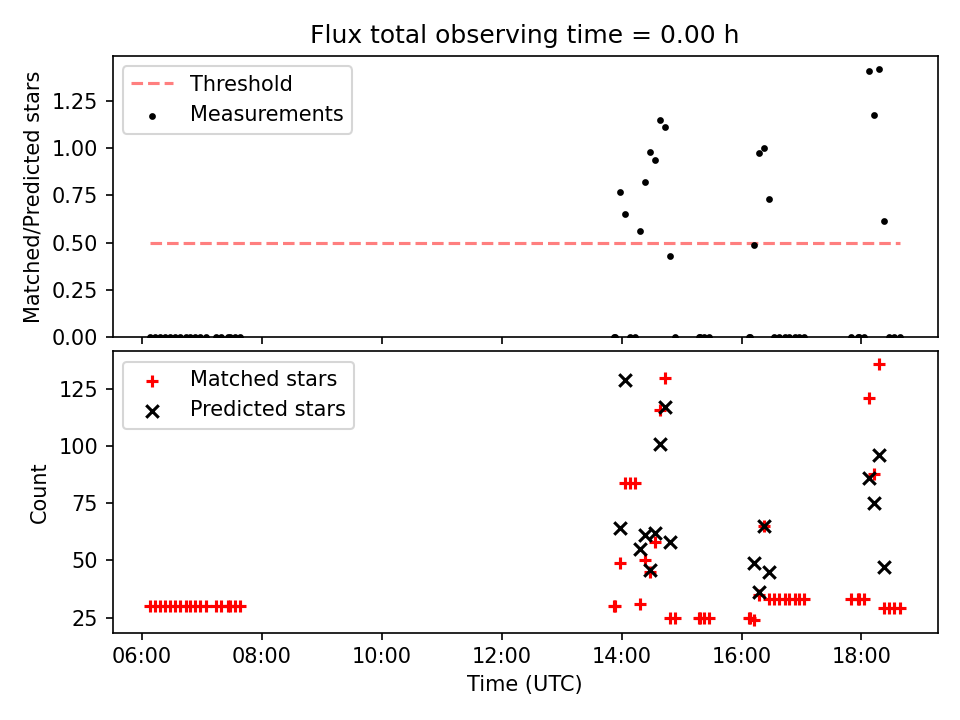 Flux total observing time = 0.00 h

Threshold
Measurements

Matched/Predicted stars

1.25
1.00
0.75
0.50
0.25
0.00

Matched stars
Predicted stars

Count

125
100
75
50
25

06:00
08:00
10:00
12:00
14:00
16:00
18:00

Time (UTC)